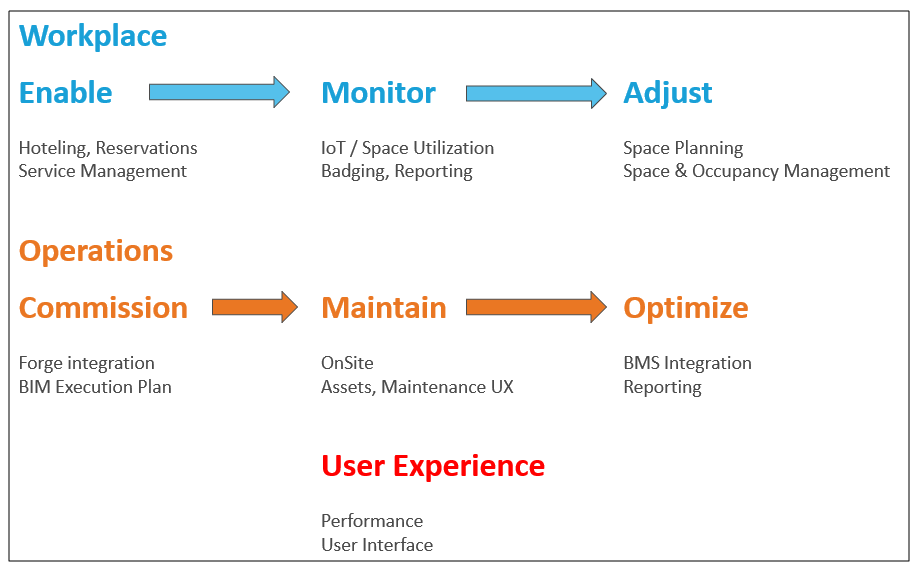 Workplace

Enable

Hoteling, Reservations
Service Management

Monitor

IoT / Space Utilization
Badging, Reporting

Adjust

Space Planning
Space & Occupancy Management

Operations

Commission

Forge integration
BIM Execution Plan

Maintain

OnSite
Assets, Maintenance UX

Optimize

BMS Integration
Reporting

User Experience

Performance
User Interface